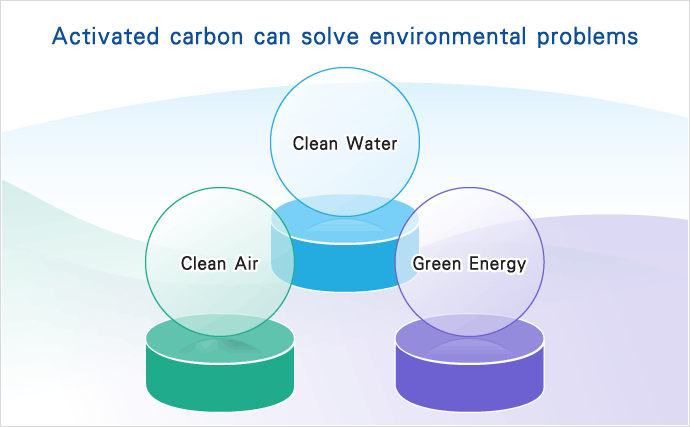 Activated carbon can solve environmental problems

Clean Water

Clean Air

Green Energy